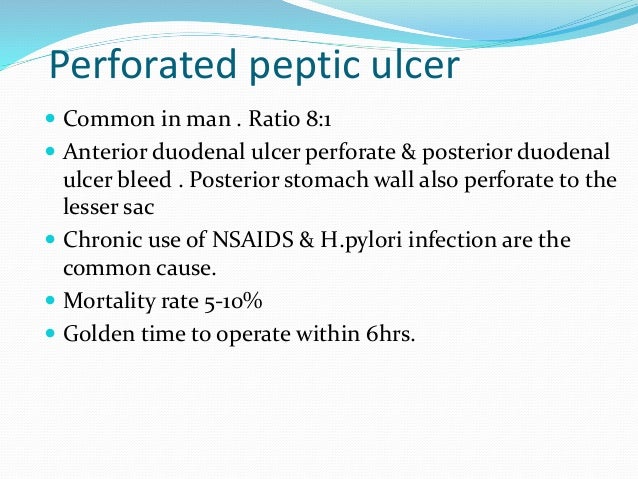 Perforated peptic ulcer

- Common in man . Ratio 8:1
- Anterior duodenal ulcer perforate & posterior duodenal ulcer bleed . Posterior stomach wall also perforate to the lesser sac
- Chronic use of NSAIDS & H.pylori infection are the common cause.
- Mortality rate 5-10%
- Golden time to operate within 6hrs.